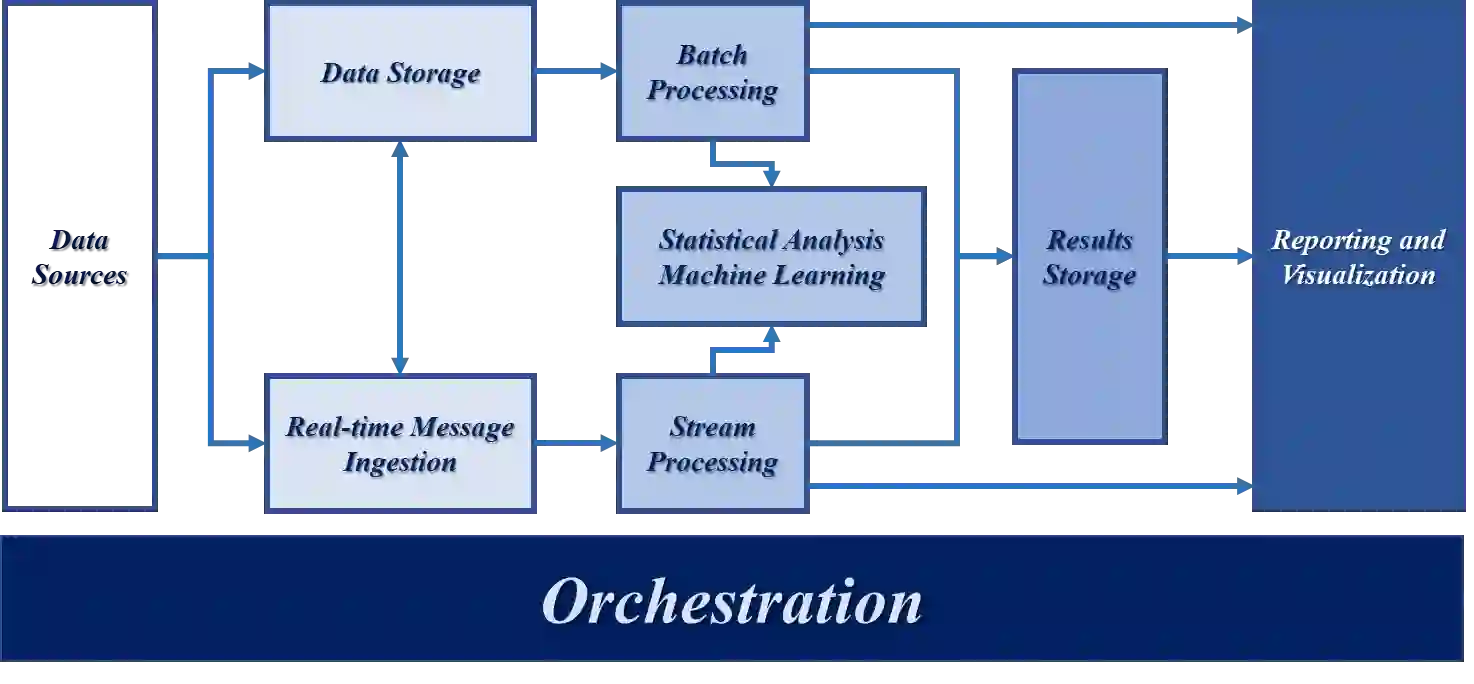 Data Sources

Data Storage

Real-time Message Ingestion

Batch Processing

Statistical Analysis Machine Learning

Stream Processing

Results Storage

Reporting and Visualization

Orchestration